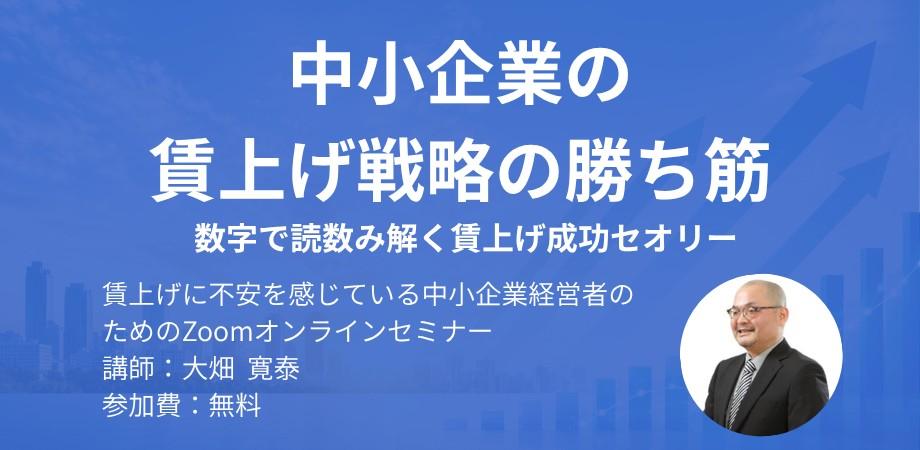 中小企業の
賃上げ戦略の勝ち筋

数字で読数み解く賃上げ成功セオリー

賃上げに不安を感じている中小企業経営者のためのZoomオンラインセミナー
講師：大畑 寛泰
参加費：無料